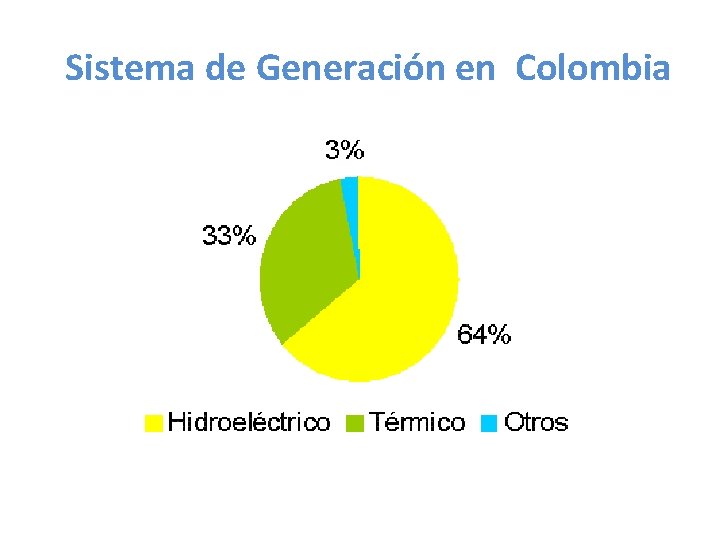 Sistema de Generación en Colombia

3%

33%

64%

Hidroeléctrico Térmico Otros